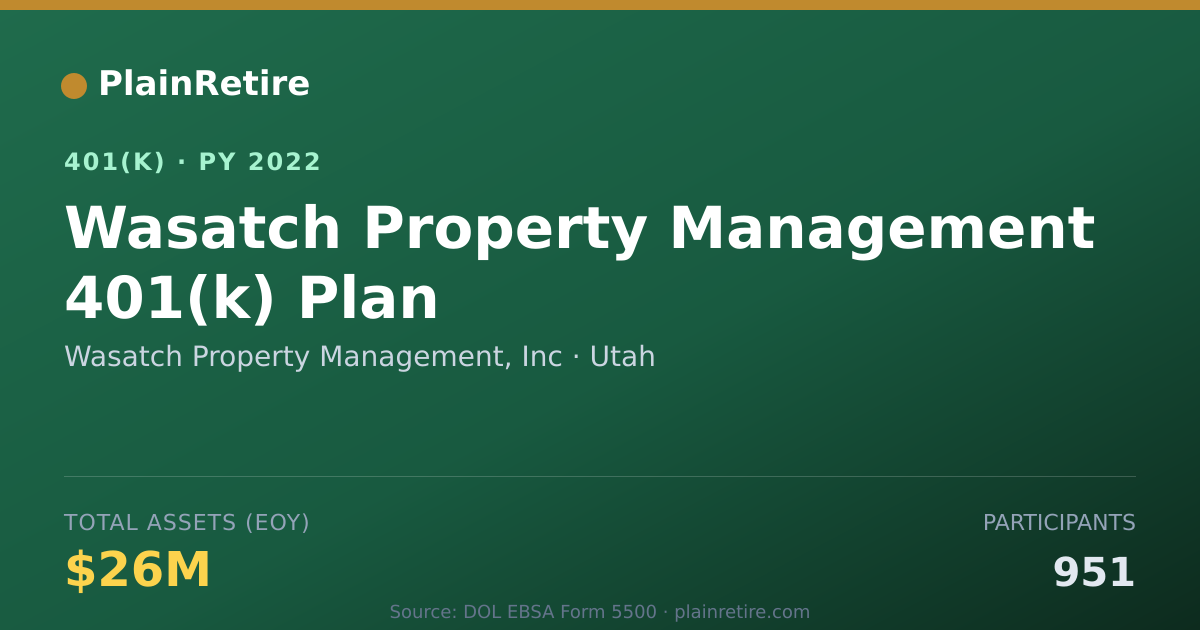 PlainRetire

401(K) · PY 2022

Wasatch Property Management 401(k) Plan

Wasatch Property Management, Inc · Utah

TOTAL ASSETS (EOY)

$26M

PARTICIPANTS

951

Source: DOL EBSA Form 5500 · plainretire.com